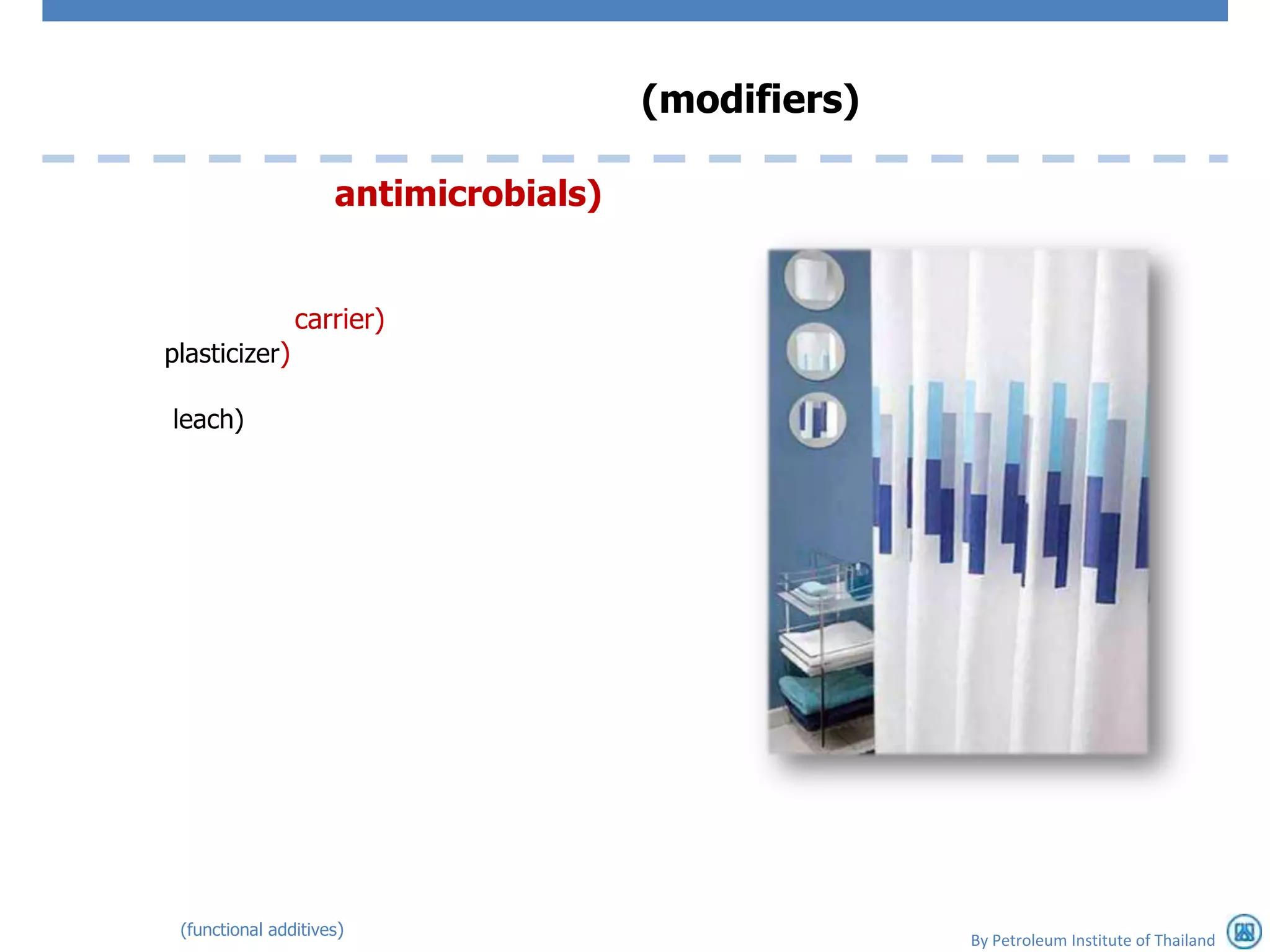 (modifiers)

antimicrobials)

carrier)
plasticizer)

leach)

(functional additives)

By Petroleum Institute of Thailand